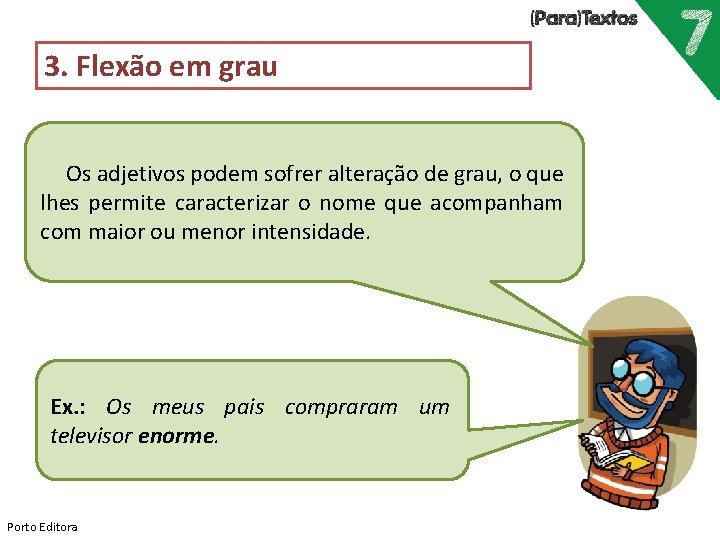 (Para)Textos 7

3. Flexão em grau

Os adjetivos podem sofrer alteração de grau, o que lhes permite caracterizar o nome que acompanham com maior ou menor intensidade.

Ex.: Os meus pais compraram um televisor enorme.

Porto Editora